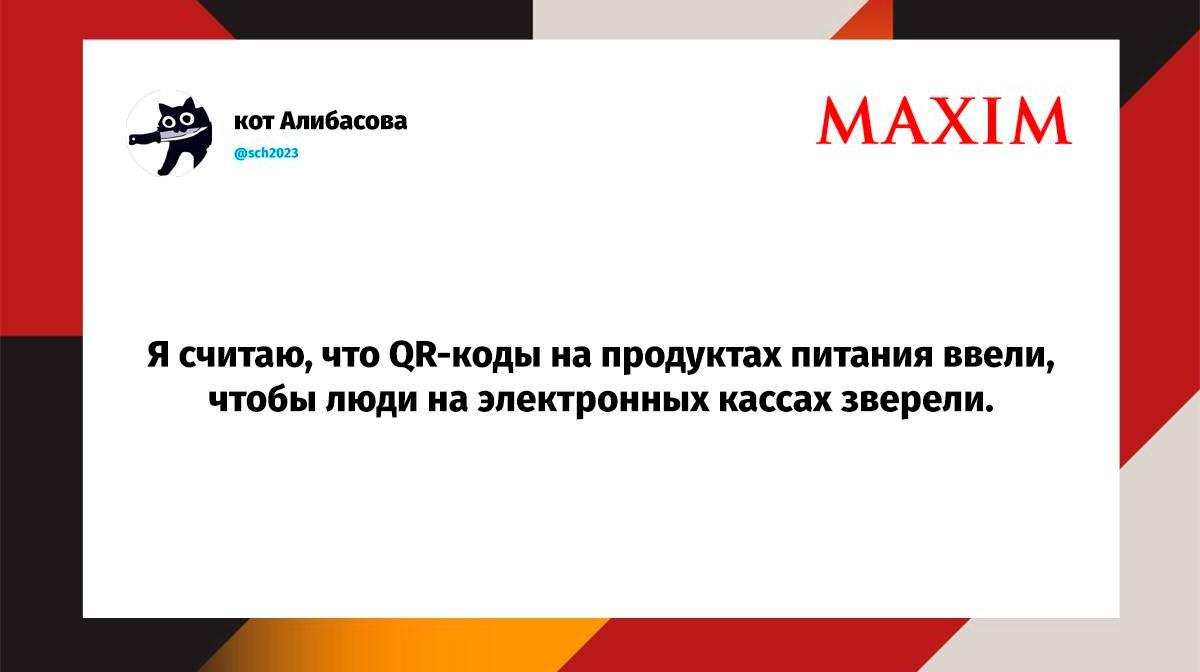 кот Алибасова
@sch2023

MAXIM

Я считаю, что QR-коды на продуктах питания ввели, чтобы люди на электронных кассах зверели.